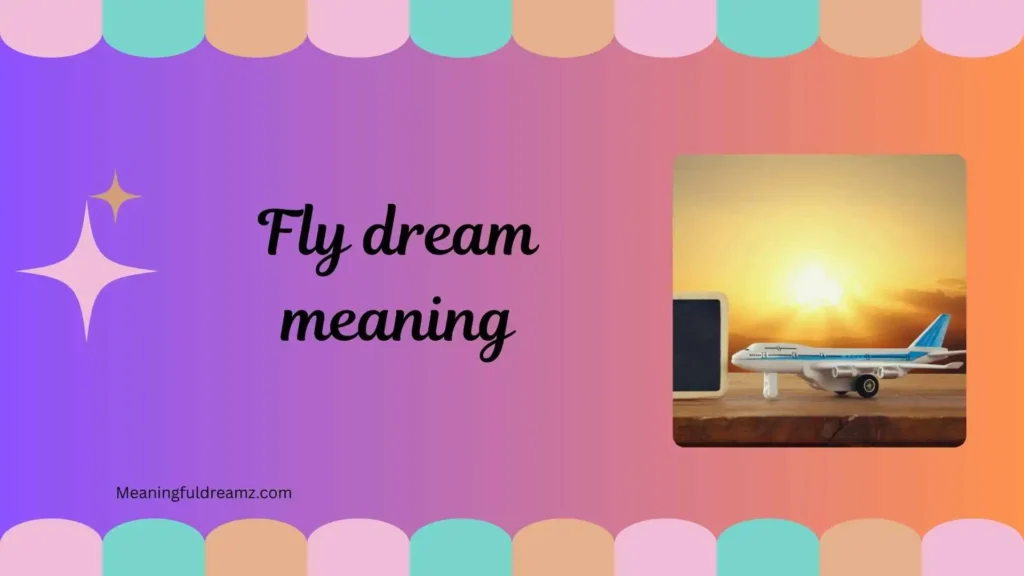 Fly dream meaning

Meaningfuldreamz.com